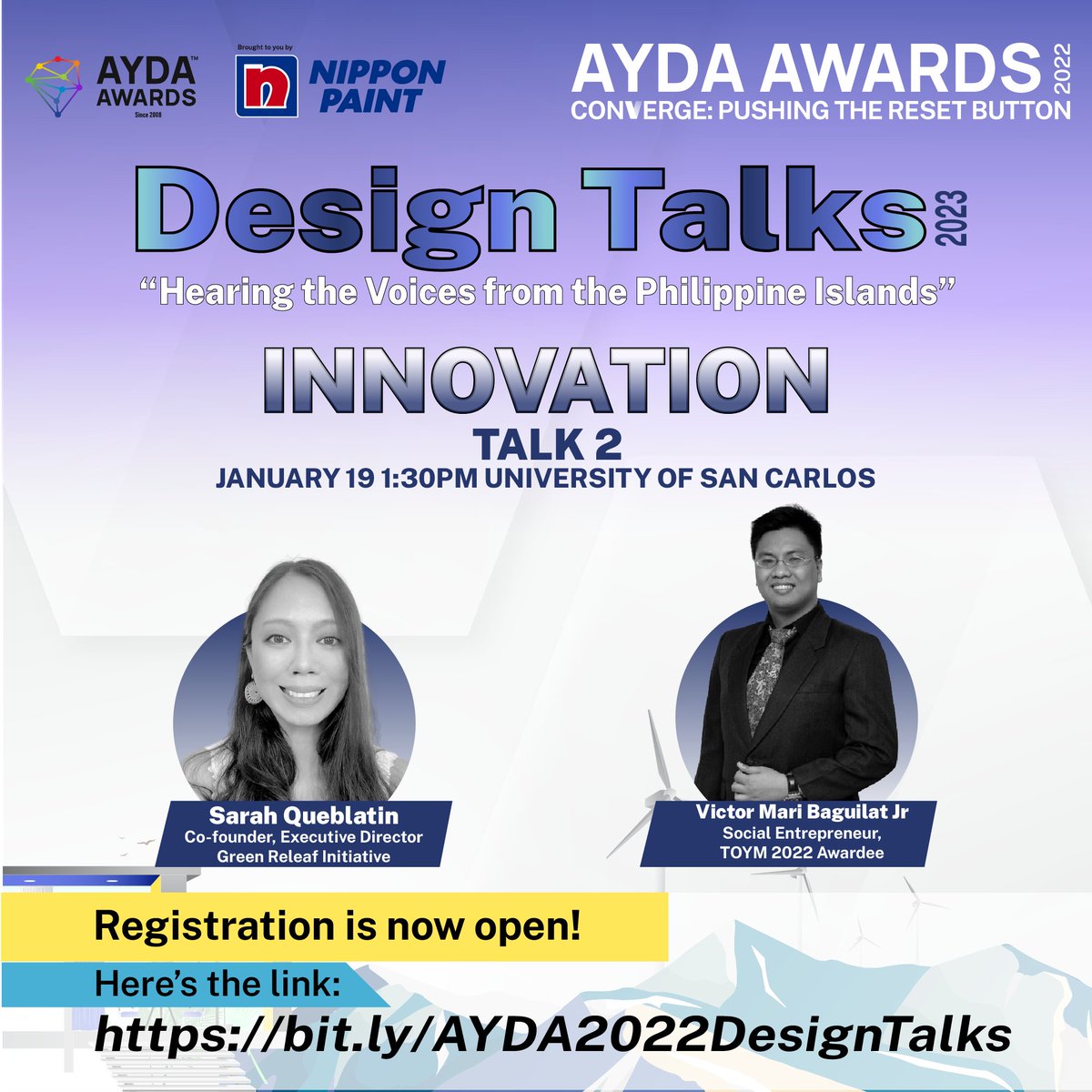 AYDA™ AWARDS Since 2008

Brought to you by
NIPPON PAINT

AYDA AWARDS 2022
CONVERGE: PUSHING THE RESET BUTTON

Design Talks 2023
"Hearing the Voices from the Philippine Islands"

INNOVATION
TALK 2
JANUARY 19 1:30PM UNIVERSITY OF SAN CARLOS

Sarah Queblatin
Co-founder, Executive Director
Green Releaf Initiative

Victor Mari Baguilat Jr
Social Entrepreneur,
TOYM 2022 Awardee

Registration is now open!
Here's the link:
https://bit.ly/AYDA2022DesignTalks